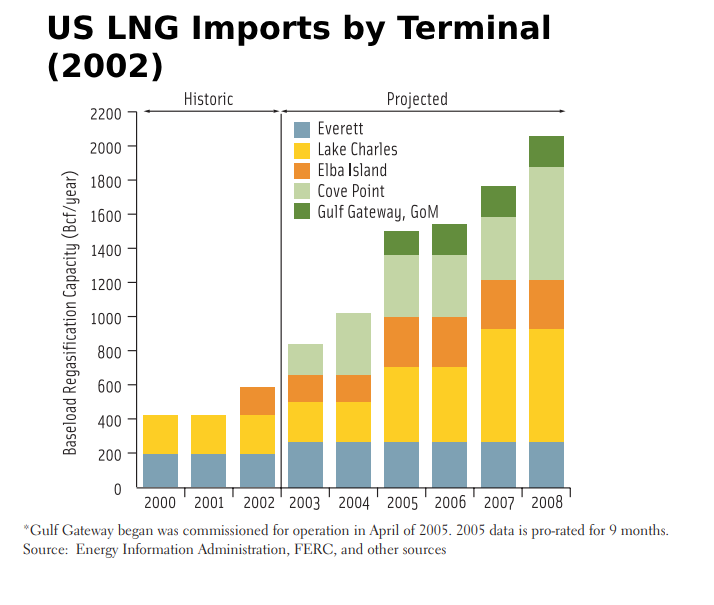 US LNG Imports by Terminal (2002)

Historic

Projected

Everett
Lake Charles
Elba Island
Cove Point
Gulf Gateway, GoM

Baseload Regasification Capacity (Bcf/year)

2200
2000
1800
1600
1400
1200
1000
800
600
400
200
0

2000 2001 2002 2003 2004 2005 2006 2007 2008

*Gulf Gateway began was commissioned for operation in April of 2005. 2005 data is pro-rated for 9 months.
Source: Energy Information Administration, FERC, and other sources